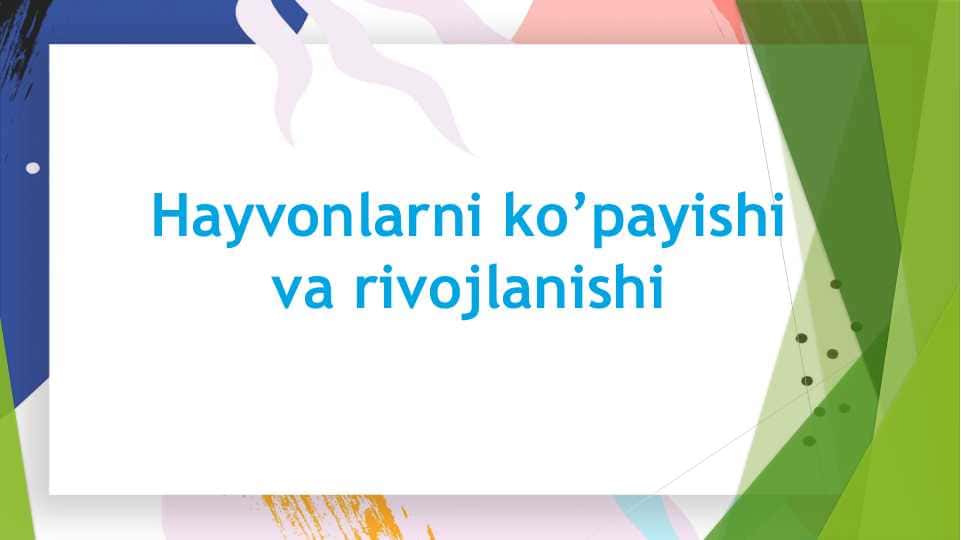 Hayvonlarni ko’payishi va rivojlanishi